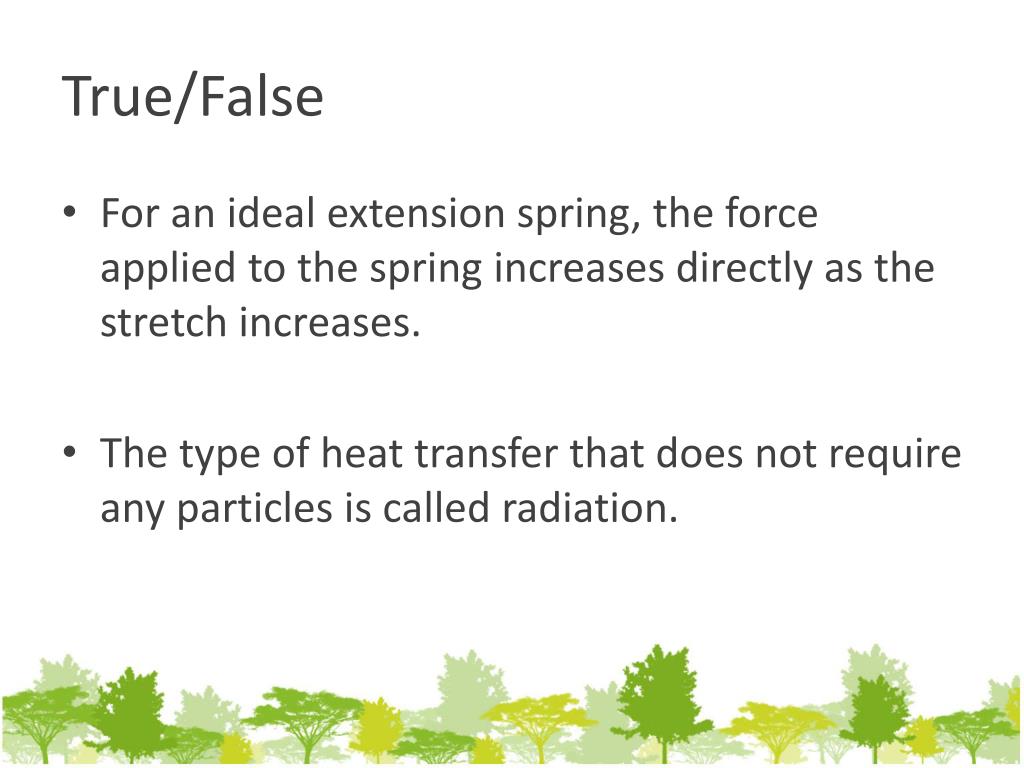 True/False

• For an ideal extension spring, the force applied to the spring increases directly as the stretch increases.

• The type of heat transfer that does not require any particles is called radiation.